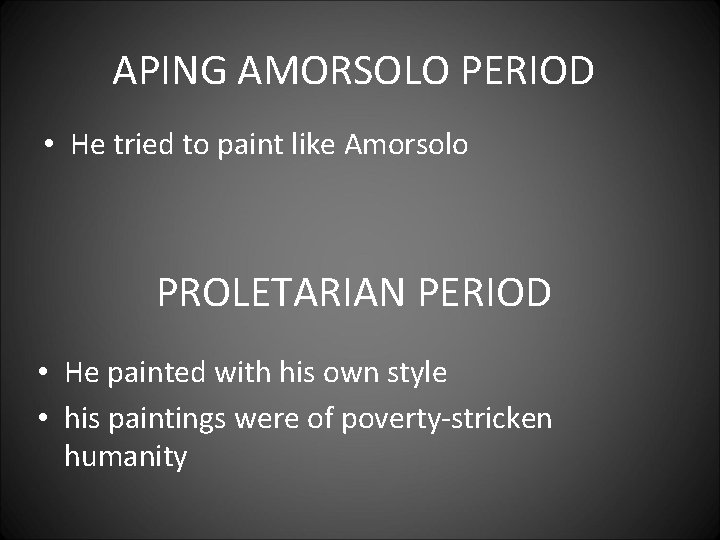 APING AMORSOLO PERIOD

• He tried to paint like Amorsolo

PROLETARIAN PERIOD

• He painted with his own style
• his paintings were of poverty-stricken humanity